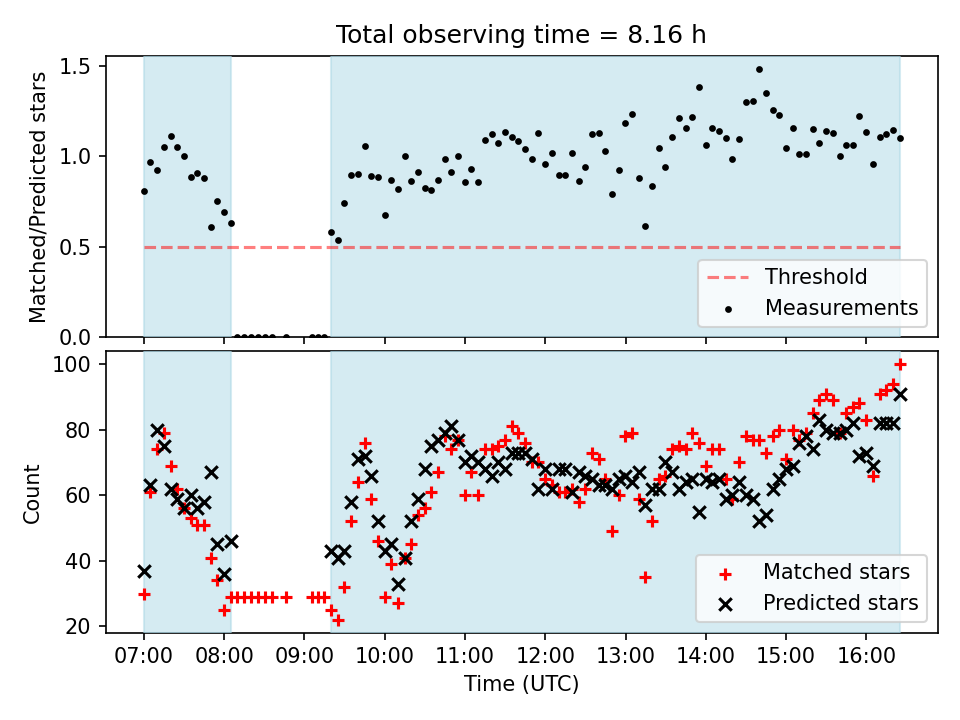 Total observing time = 8.16 h

Matched/Predicted stars

1.5
1.0
0.5
0.0

Threshold
Measurements

Count

100
80
60
40
20

Matched stars
Predicted stars

07:00 08:00 09:00 10:00 11:00 12:00 13:00 14:00 15:00 16:00

Time (UTC)